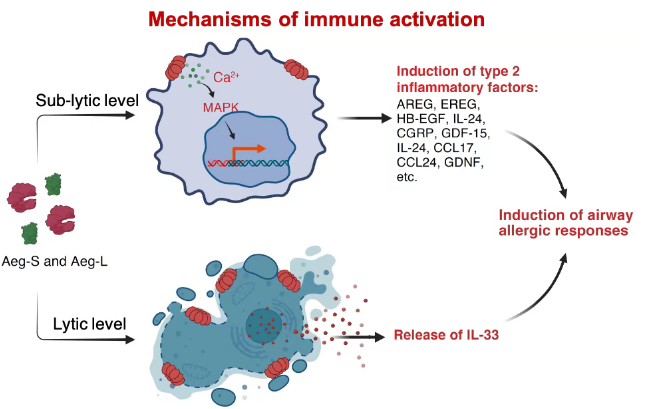 Mechanisms of immune activation

Sub-lytic level

$Ca^{2+}$

MAPK

Induction of type 2 inflammatory factors:

AREG, EREG, HB-EGF, IL-24, CGRP, GDF-15, IL-24, CCL17, CCL24, GDNF, etc.

Aeg-S and Aeg-L

Induction of airway allergic responses

Lytic level

Release of IL-33